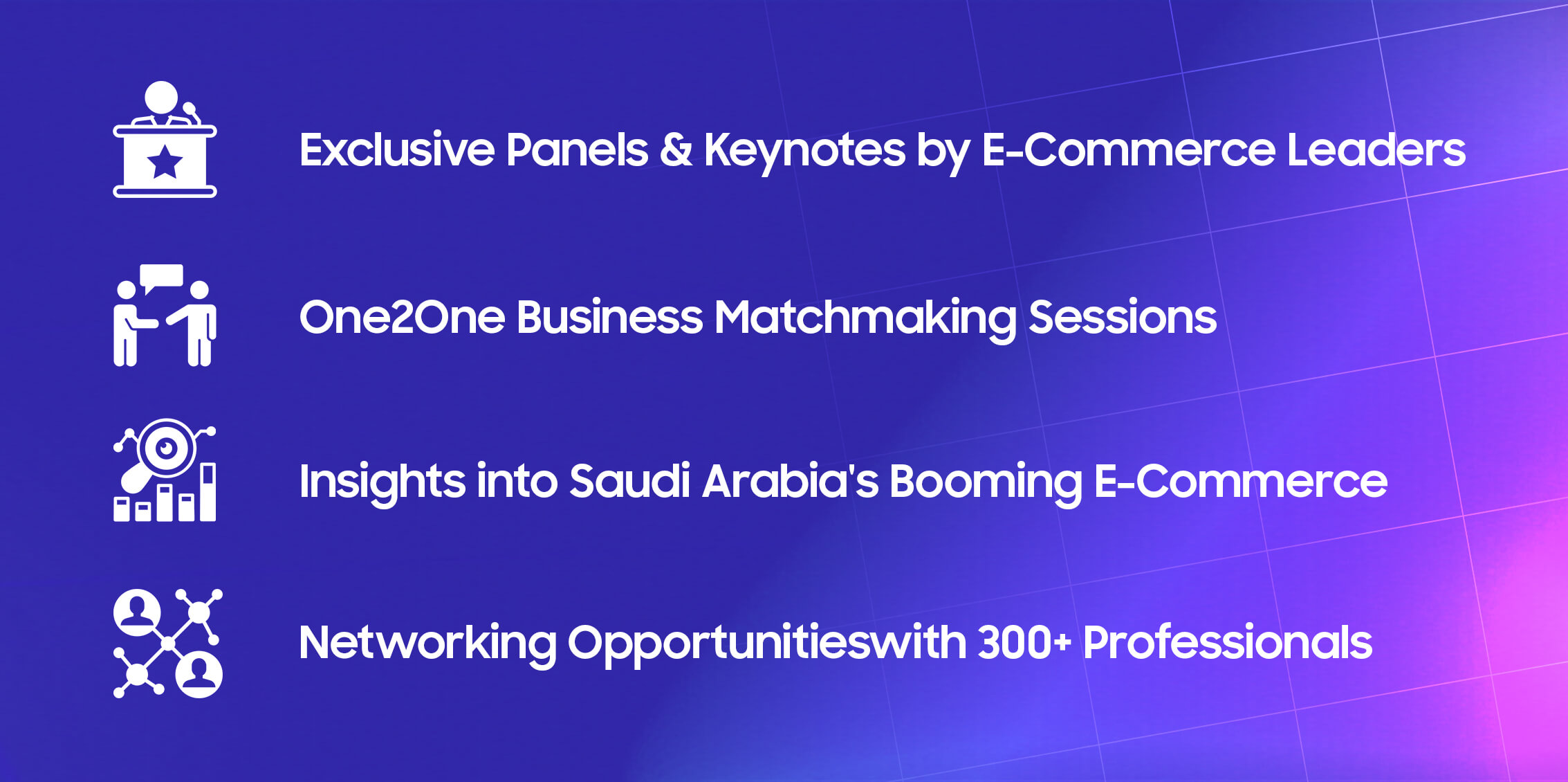 Exclusive Panels & Keynotes by E-Commerce Leaders

One2One Business Matchmaking Sessions

Insights into Saudi Arabia's Booming E-Commerce

Networking Opportunitieswith 300+ Professionals